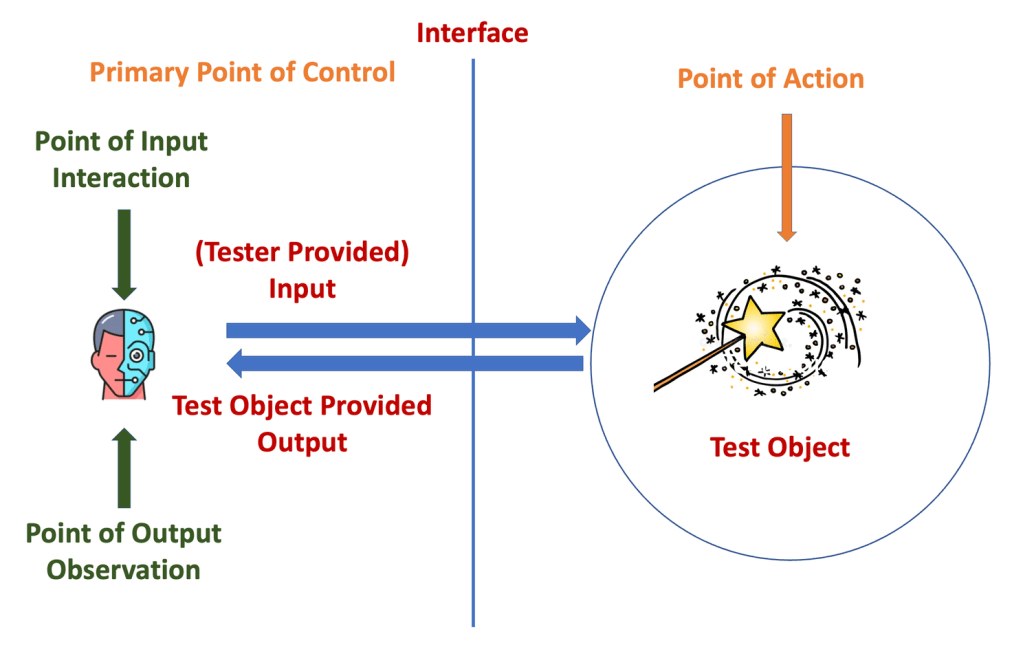 Interface

Primary Point of Control

Point of Action

Point of Input Interaction

(Tester Provided) Input

Test Object Provided Output

Test Object

Point of Output Observation